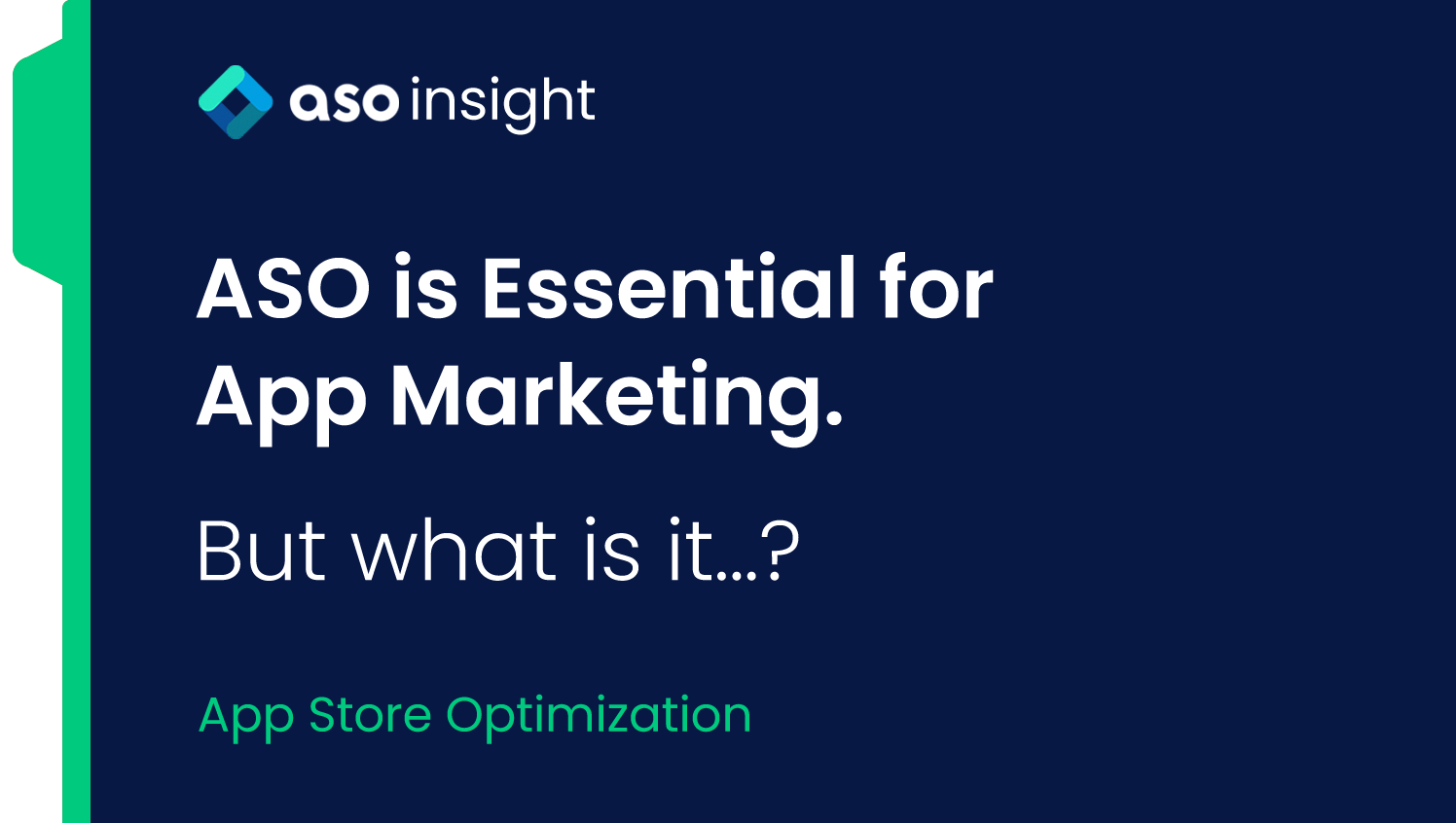 aso insight

ASO is Essential for App Marketing.

But what is it...?

App Store Optimization